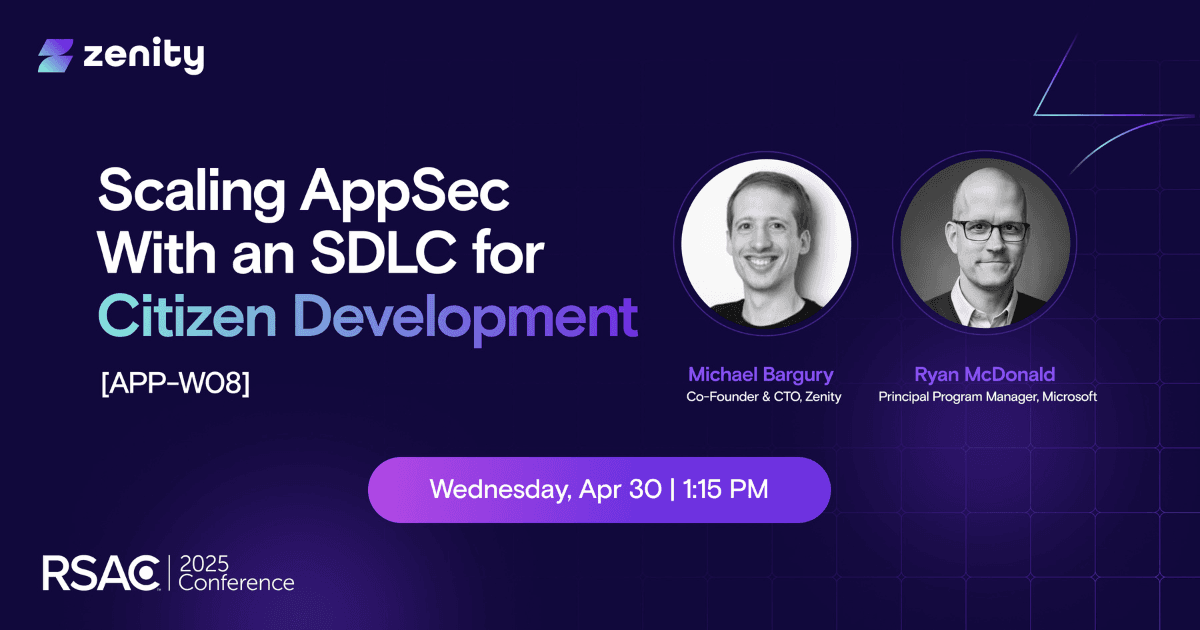 zenity

Scaling AppSec With an SDLC for Citizen Development

[APP-W08]

Michael Bargury
Co-Founder & CTO, Zenity

Ryan McDonald
Principal Program Manager, Microsoft

Wednesday, Apr 30 | 1:15 PM

RSAC | 2025 Conference